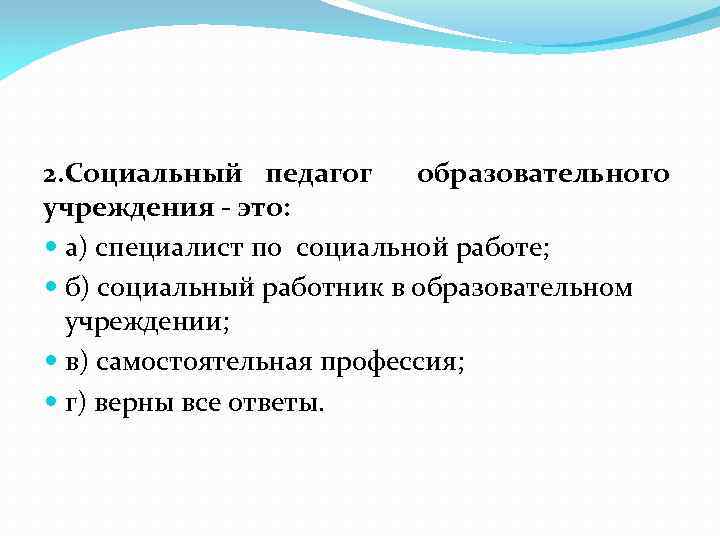 2.Социальный педагог образовательного учреждения - это:

а) специалист по социальной работе;

б) социальный работник в образовательном учреждении;

в) самостоятельная профессия;

г) верны все ответы.